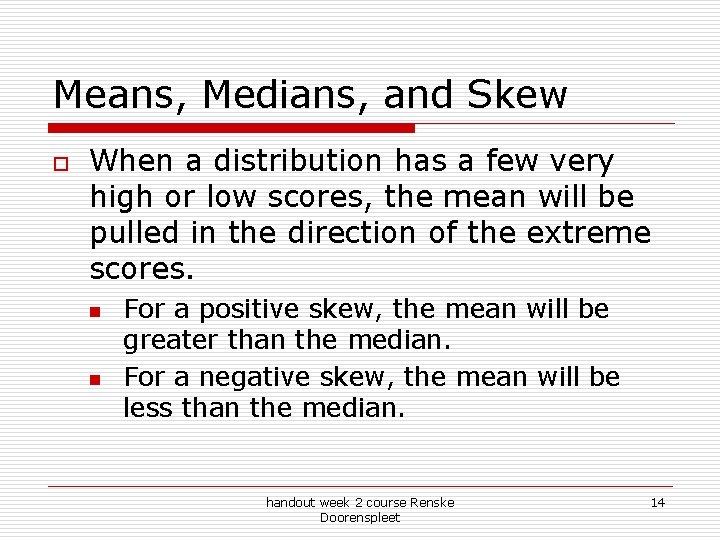 Means, Medians, and Skew

When a distribution has a few very high or low scores, the mean will be pulled in the direction of the extreme scores.

For a positive skew, the mean will be greater than the median.

For a negative skew, the mean will be less than the median.

handout week 2 course Renske Doorenspleet

14